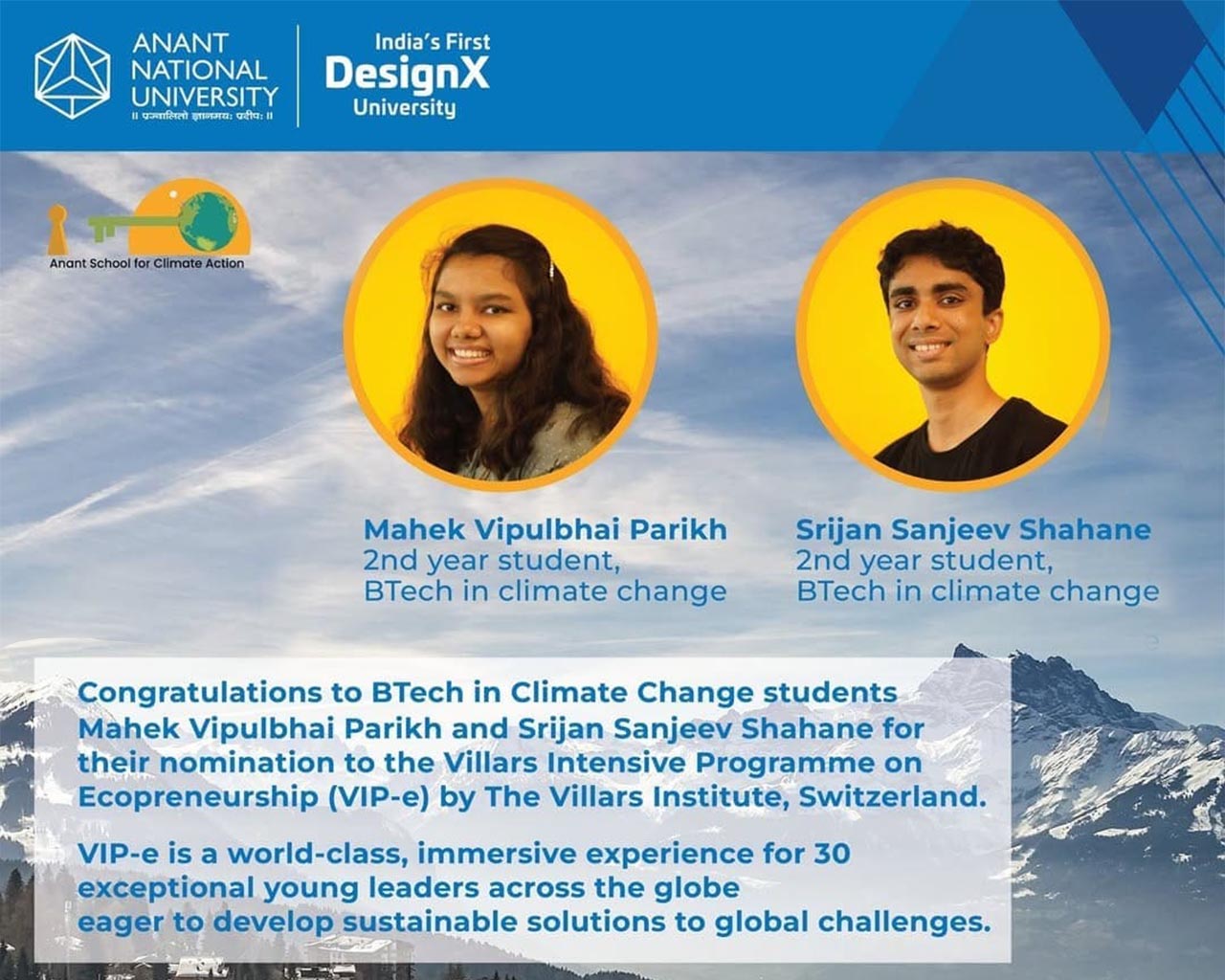 ANANT NATIONAL UNIVERSITY
॥ प्रज्वालितो ज्ञानमयः प्रदीपः ॥

India's First
DesignX
University

Anant School for Climate Action

Mahek Vipulbhai Parikh
2nd year student,
BTech in climate change

Srijan Sanjeev Shahane
2nd year student,
BTech in climate change

Congratulations to BTech in Climate Change students Mahek Vipulbhai Parikh and Srijan Sanjeev Shahane for their nomination to the Villars Intensive Programme on Ecopreneurship (VIP-e) by The Villars Institute, Switzerland.

VIP-e is a world-class, immersive experience for 30 exceptional young leaders across the globe eager to develop sustainable solutions to global challenges.